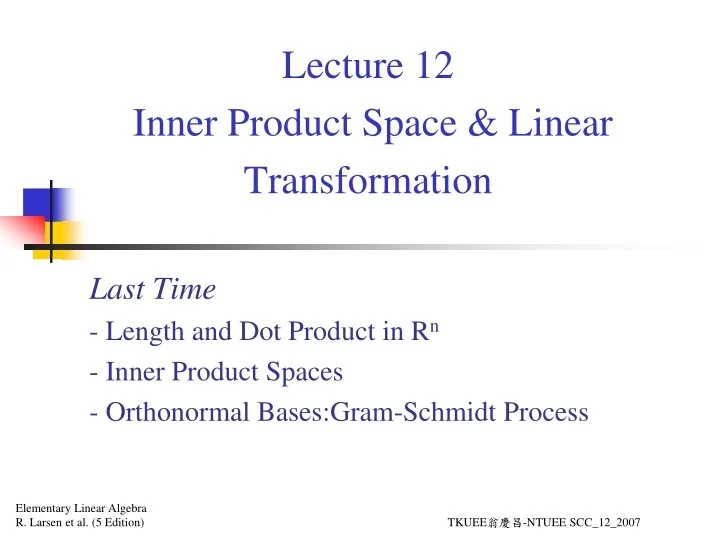 Lecture 12
Inner Product Space & Linear Transformation

Last Time
- Length and Dot Product in $R^n$
- Inner Product Spaces
- Orthonormal Bases:Gram-Schmidt Process

Elementary Linear Algebra
R. Larsen et al. (5 Edition)

TKUEE翁慶昌-NTUEE SCC_12_2007